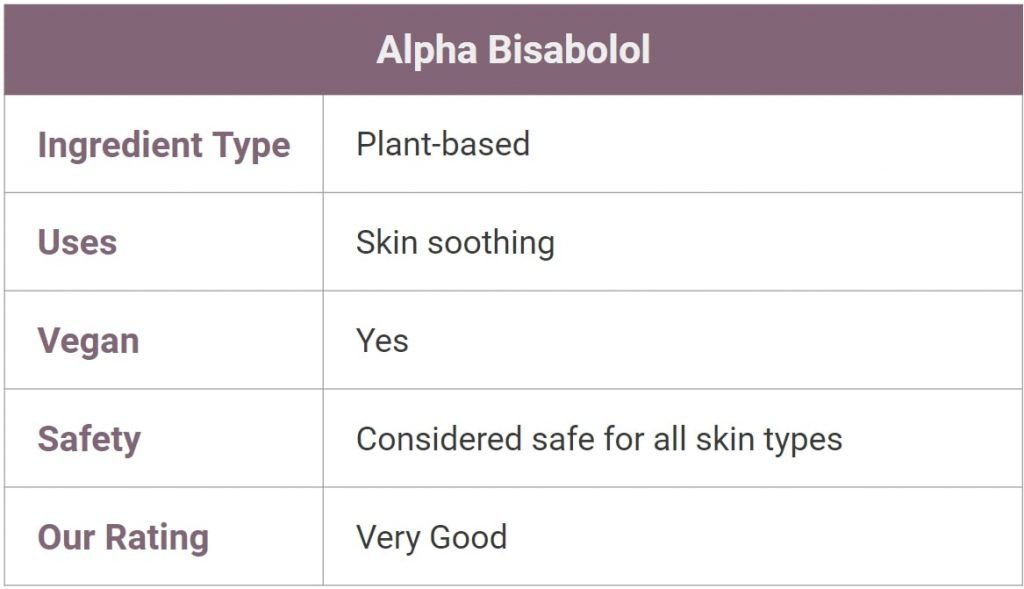 | Alpha Bisabolol | |
|---|---|
| Ingredient Type | Plant-based |
| Uses | Skin soothing |
| Vegan | Yes |
| Safety | Considered safe for all skin types |
| Our Rating | Very Good |